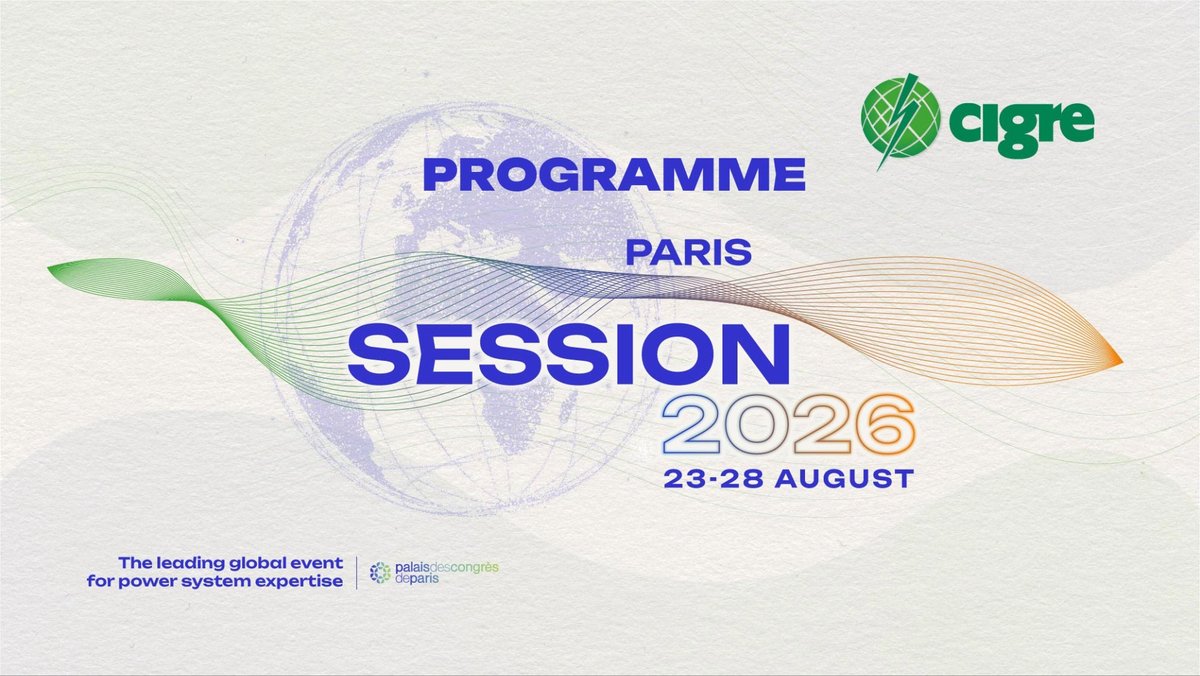 cigre

PROGRAMME

PARIS

SESSION

2026

23-28 AUGUST

The leading global event for power system expertise

palaisdescongrès deparis